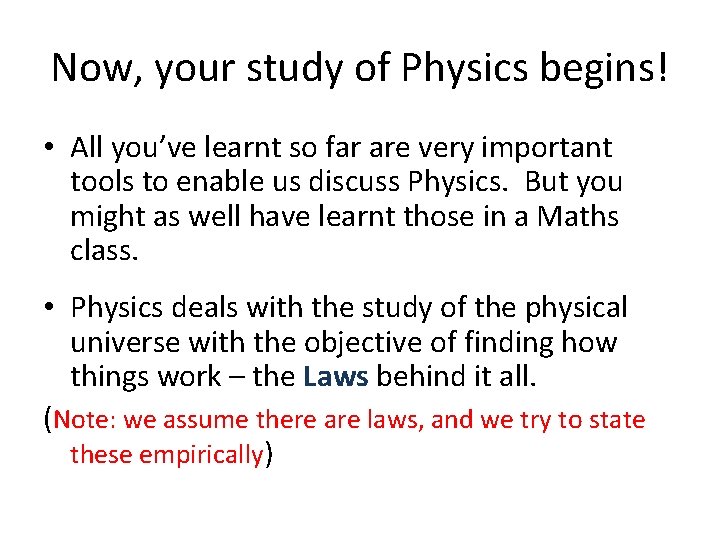 Now, your study of Physics begins!

• All you've learnt so far are very important tools to enable us discuss Physics. But you might as well have learnt those in a Maths class.

• Physics deals with the study of the physical universe with the objective of finding how things work – the Laws behind it all.

(Note: we assume there are laws, and we try to state these empirically)